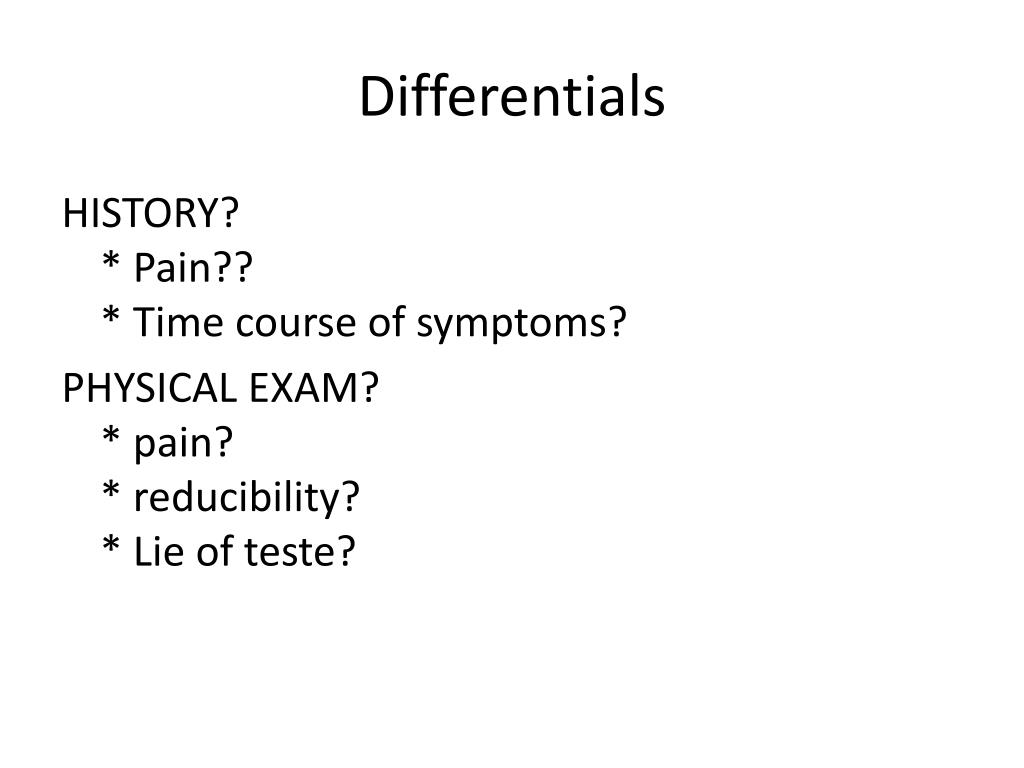 Differentials

HISTORY?
* Pain??
* Time course of symptoms?

PHYSICAL EXAM?
* pain?
* reducibility?
* Lie of teste?